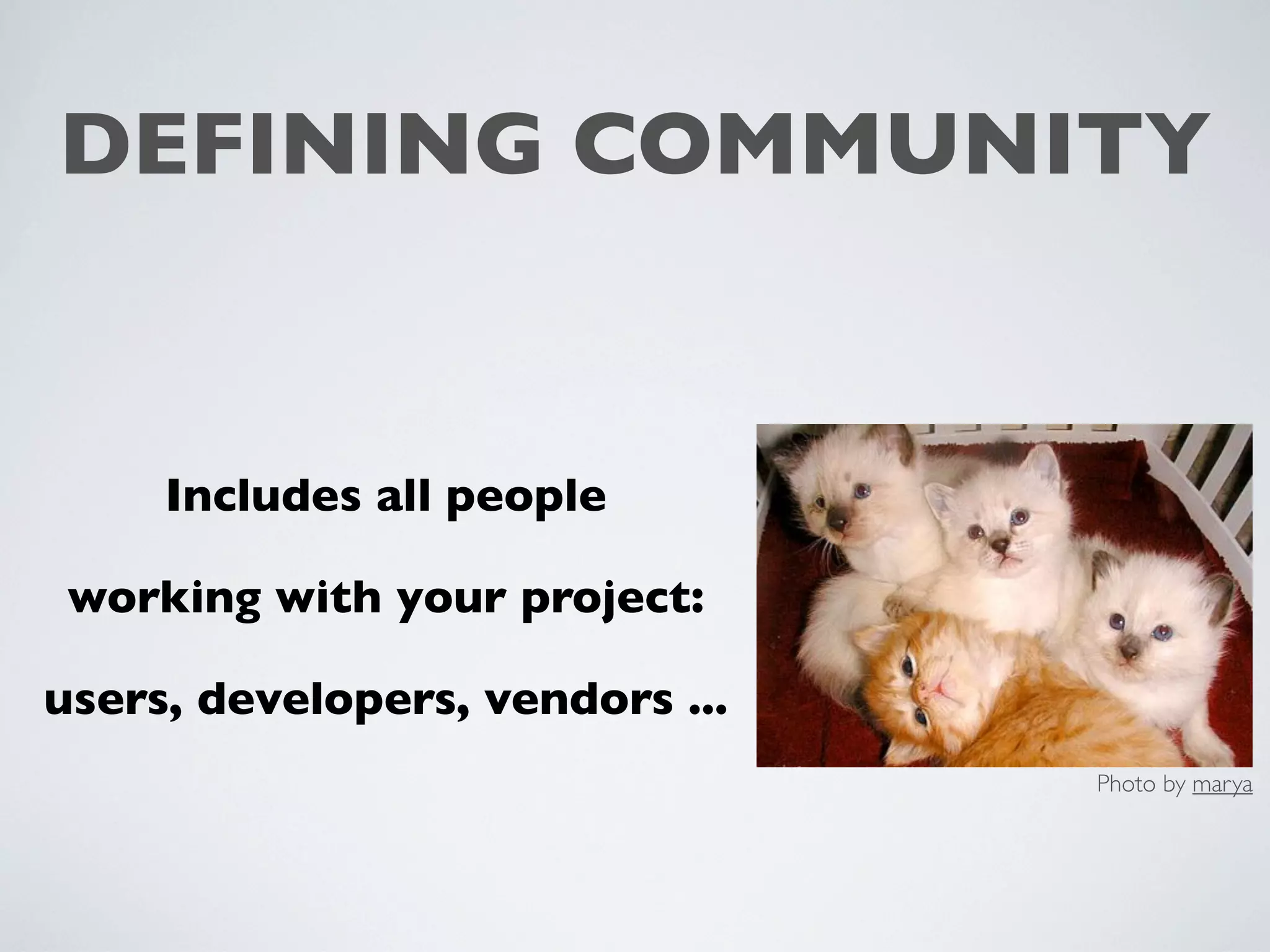 DEFINING COMMUNITY

Includes all people

working with your project:

users, developers, vendors ...

Photo by marya